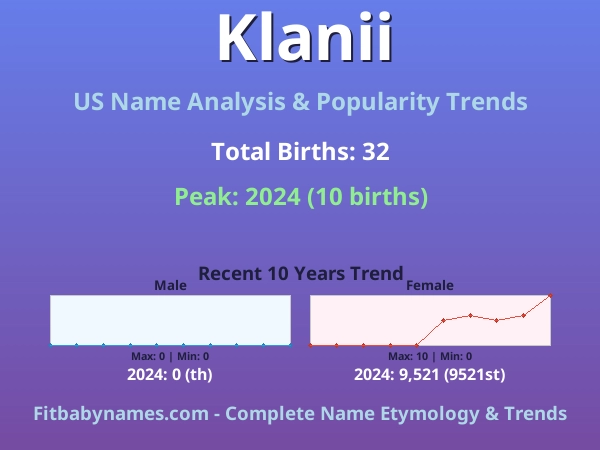 Klanii

US Name Analysis & Popularity Trends

Total Births: 32

Peak: 2024 (10 births)

Recent 10 Years Trend

Male

Max: 0 | Min: 0

2024: 0 (th)

Female

Max: 10 | Min: 0

2024: 9,521 (9521st)

Fitbabynames.com - Complete Name Etymology & Trends